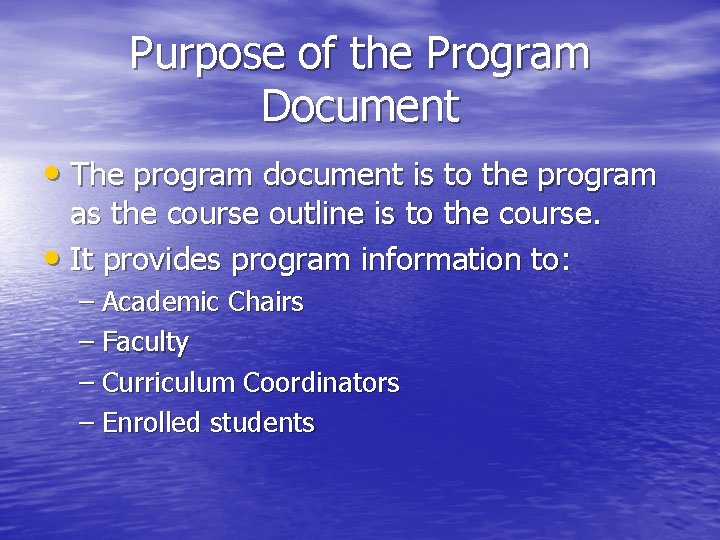 Purpose of the Program Document

• The program document is to the program as the course outline is to the course.
• It provides program information to:
– Academic Chairs
– Faculty
– Curriculum Coordinators
– Enrolled students